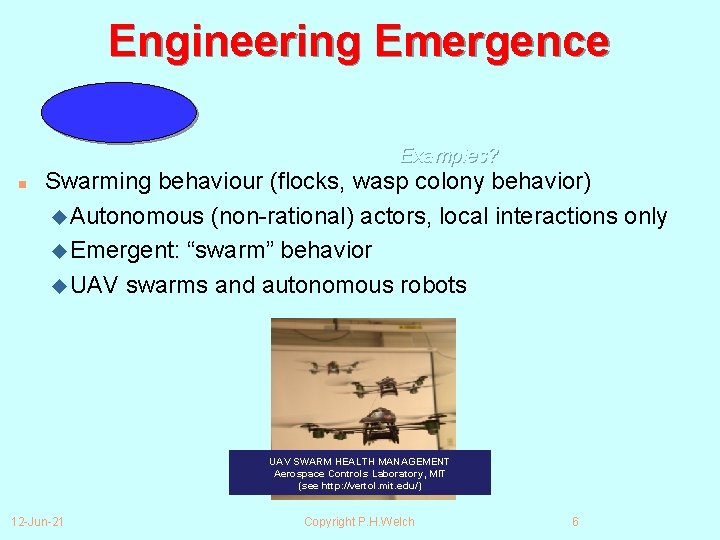 Engineering Emergence

Examples?

Swarming behaviour (flocks, wasp colony behavior)

Autonomous (non-rational) actors, local interactions only

Emergent: “swarm” behavior

UAV swarms and autonomous robots

UAV SWARM HEALTH MANAGEMENT
Aerospace Controls Laboratory, MIT
(see http://vertol.mit.edu/)

12-Jun-21

Copyright P.H.Welch

6